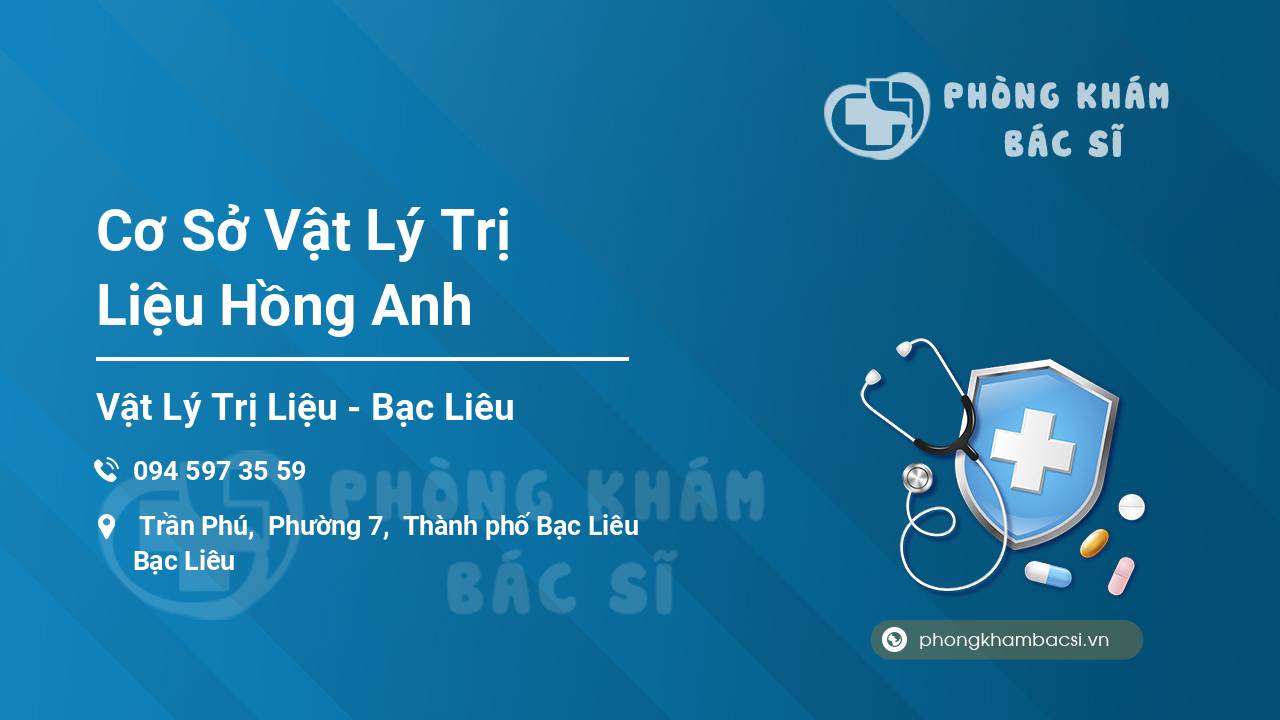 PHÒNG KHÁM
BÁC SĨ

Cơ Sở Vật Lý Trị Liệu Hồng Anh

Vật Lý Trị Liệu - Bạc Liêu

094 597 35 59

Trần Phú, Phường 7, Thành phố Bạc Liêu Bạc Liêu

PHÒNG KHÁM
BÁC SĨ

phongkhambacsi.vn